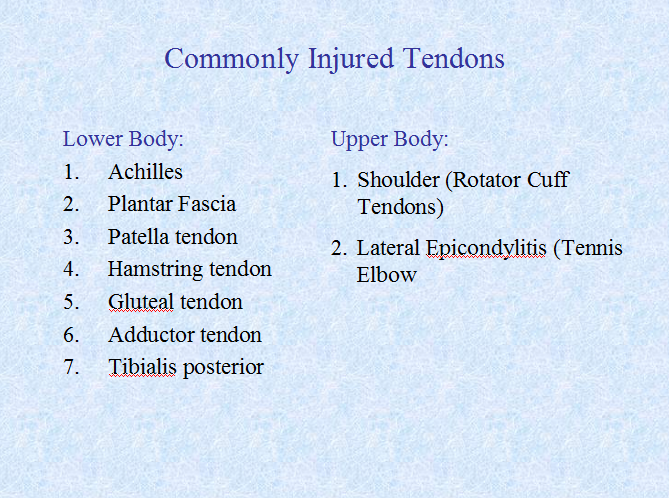 Commonly Injured Tendons

Lower Body:
1. Achilles
2. Plantar Fascia
3. Patella tendon
4. Hamstring tendon
5. Gluteal tendon
6. Adductor tendon
7. Tibialis posterior

Upper Body:
1. Shoulder (Rotator Cuff Tendons)
2. Lateral Epicondylitis (Tennis Elbow